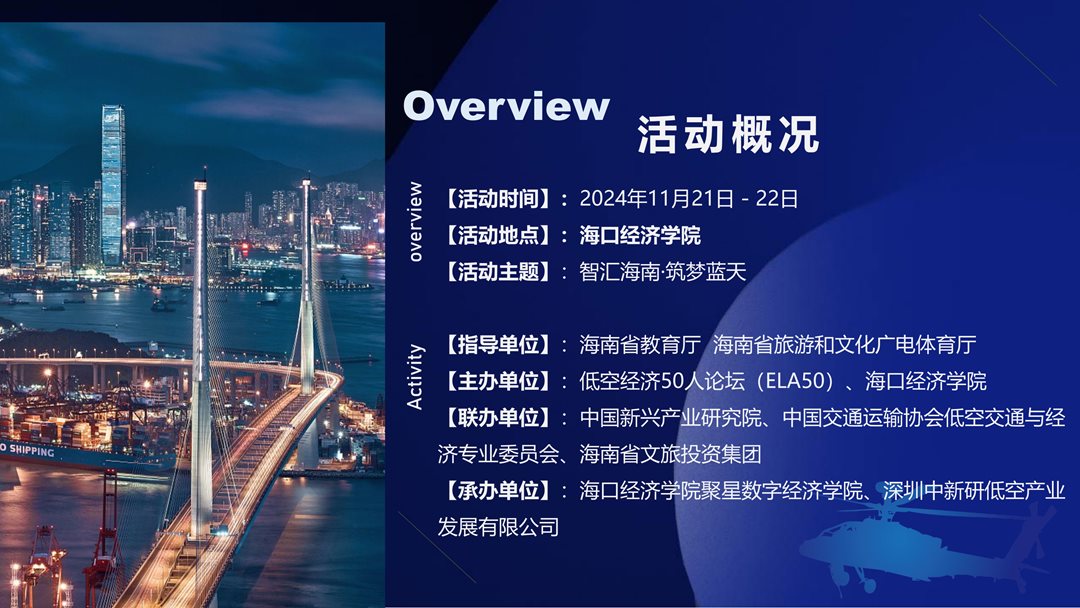 Overview
活动概况

overview

【活动时间】：2024年11月21日 - 22日
【活动地点】：海口经济学院
【活动主题】：智汇海南·筑梦蓝天

Activity

【指导单位】：海南省教育厅 海南省旅游和文化广电体育厅
【主办单位】：低空经济50人论坛（ELA50）、海口经济学院
【联办单位】：中国新兴产业研究院、中国交通运输协会低空交通与经济专业委员会、海南省文旅投资集团
【承办单位】：海口经济学院聚星数字经济学院、深圳中新研低空产业发展有限公司

SHIPPING